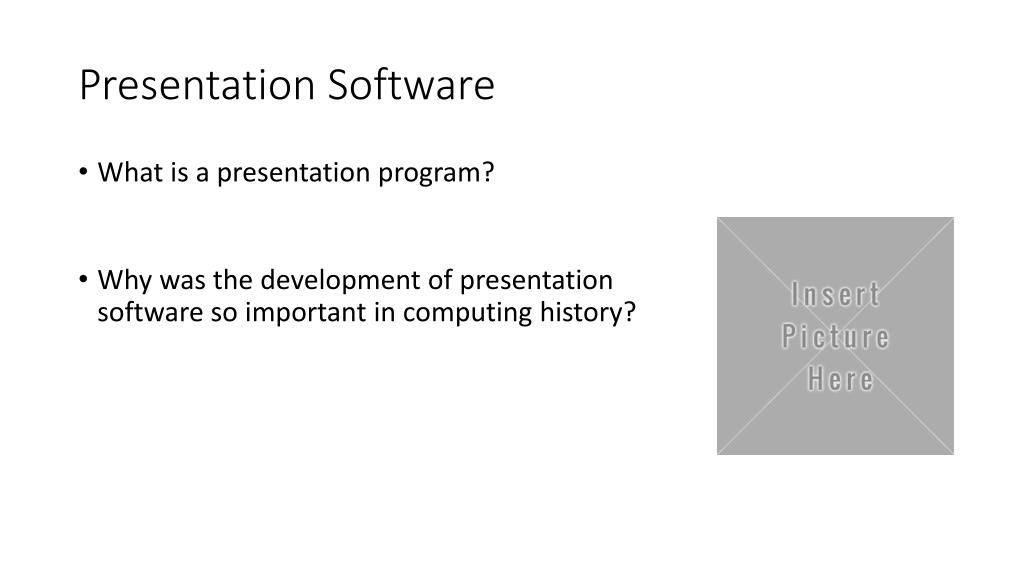 Presentation Software

• What is a presentation program?

• Why was the development of presentation software so important in computing history?

Insert Picture Here